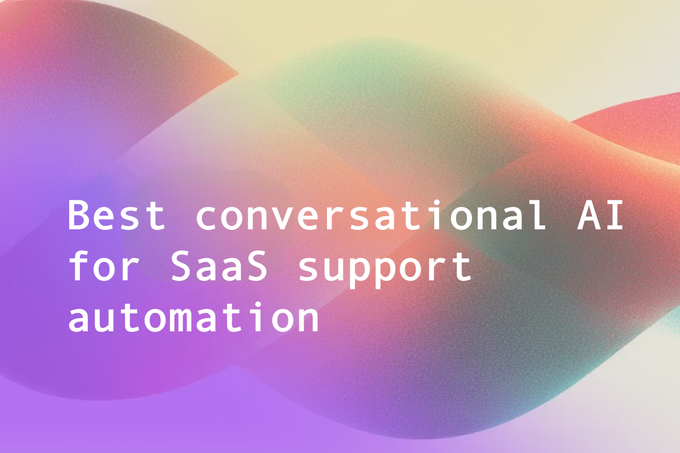 Best conversational AI for SaaS support automation